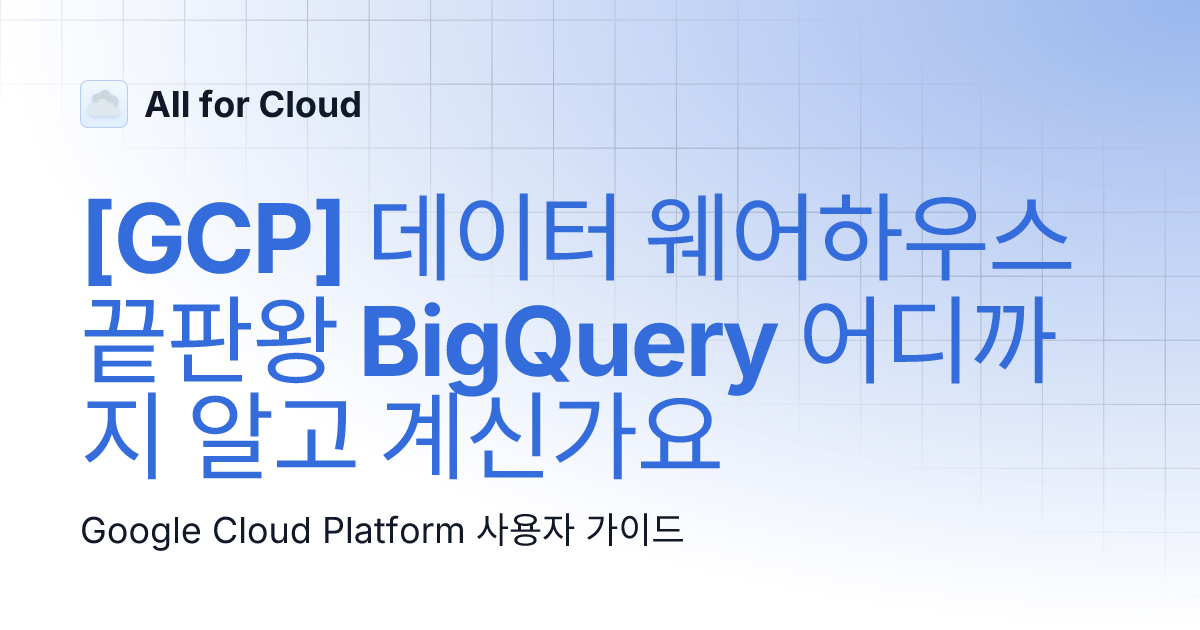 All for Cloud

[GCP] 데이터 웨어하우스 끝판왕 BigQuery 어디까지 알고 계신가요

Google Cloud Platform 사용자 가이드